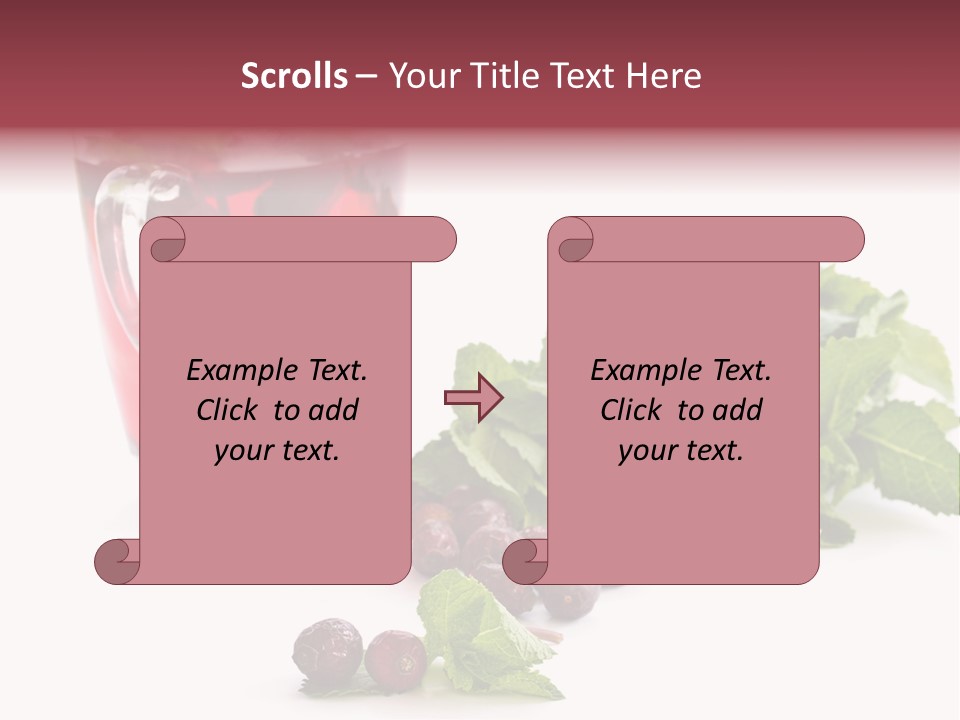 Scrolls – Your Title Text Here

Example Text. Click to add your text.

Example Text. Click to add your text.